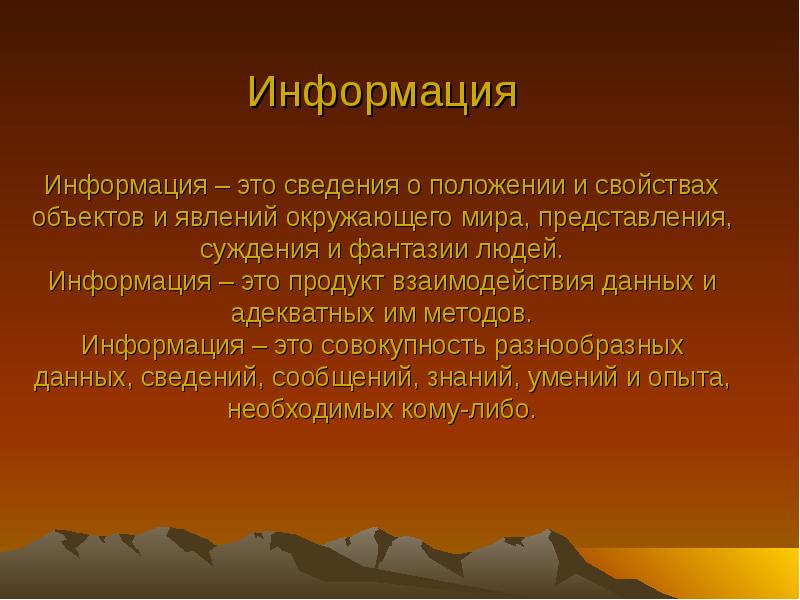 Информация

Информация – это сведения о положении и свойствах объектов и явлений окружающего мира, представления, суждения и фантазии людей.
Информация – это продукт взаимодействия данных и адекватных им методов.
Информация – это совокупность разнообразных данных, сведений, сообщений, знаний, умений и опыта, необходимых кому-либо.